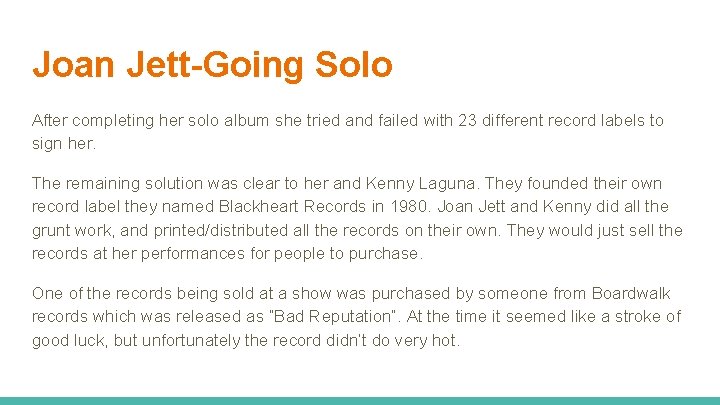 Joan Jett-Going Solo

After completing her solo album she tried and failed with 23 different record labels to sign her.

The remaining solution was clear to her and Kenny Laguna. They founded their own record label they named Blackheart Records in 1980. Joan Jett and Kenny did all the grunt work, and printed/distributed all the records on their own. They would just sell the records at her performances for people to purchase.

One of the records being sold at a show was purchased by someone from Boardwalk records which was released as "Bad Reputation". At the time it seemed like a stroke of good luck, but unfortunately the record didn't do very hot.